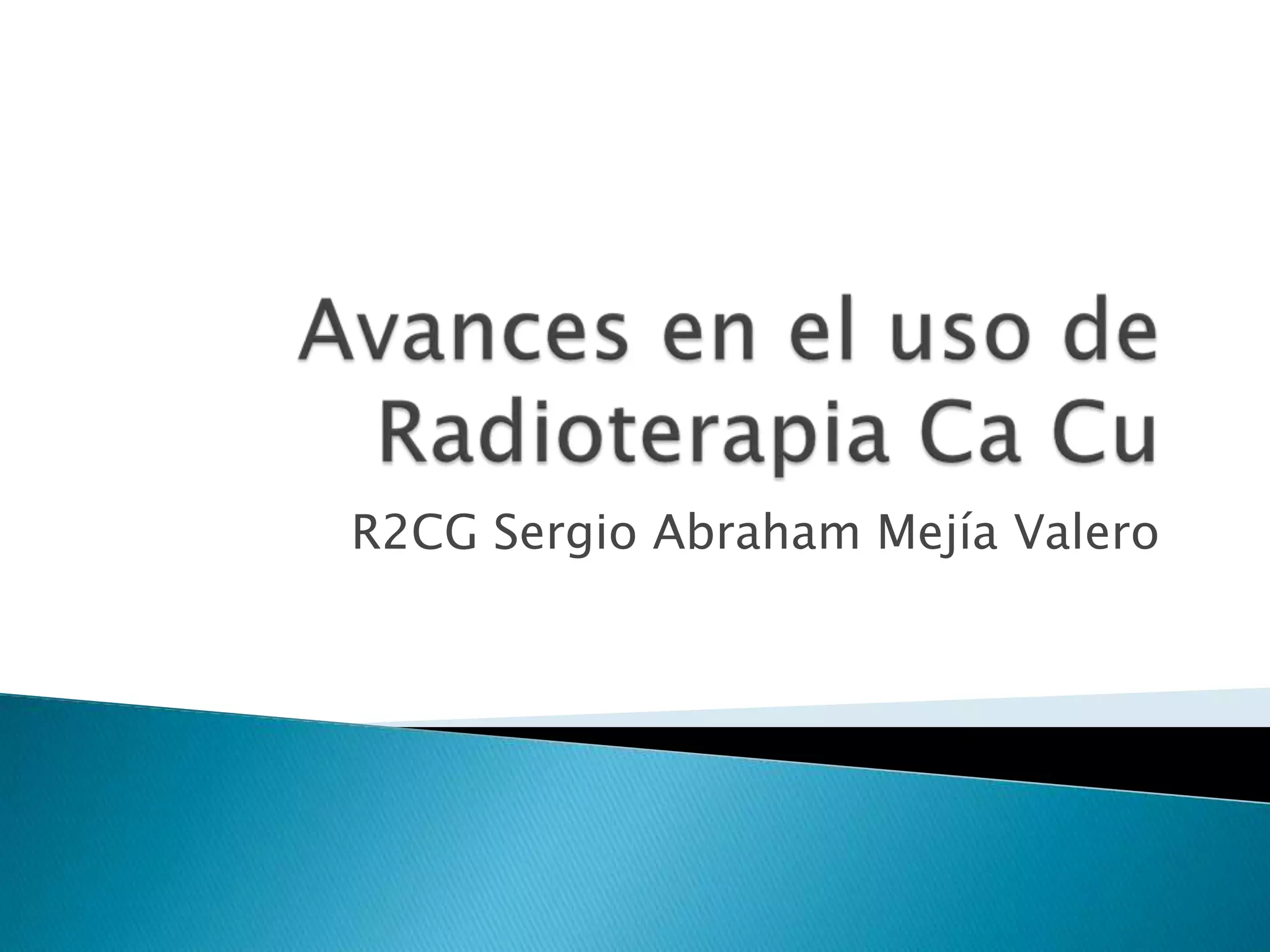 Avances en el uso de Radioterapia Ca Cu

R2CG Sergio Abraham Mejía Valero